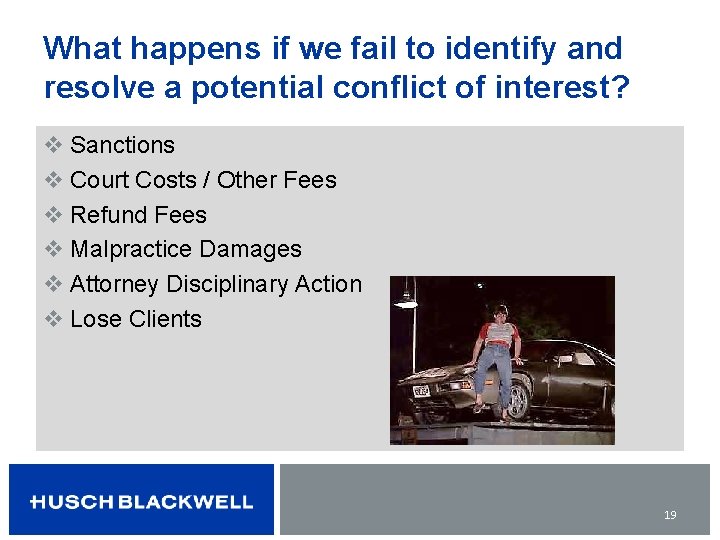 What happens if we fail to identify and resolve a potential conflict of interest?

❖ Sanctions
❖ Court Costs / Other Fees
❖ Refund Fees
❖ Malpractice Damages
❖ Attorney Disciplinary Action
❖ Lose Clients

HUSCH BLACKWELL

19